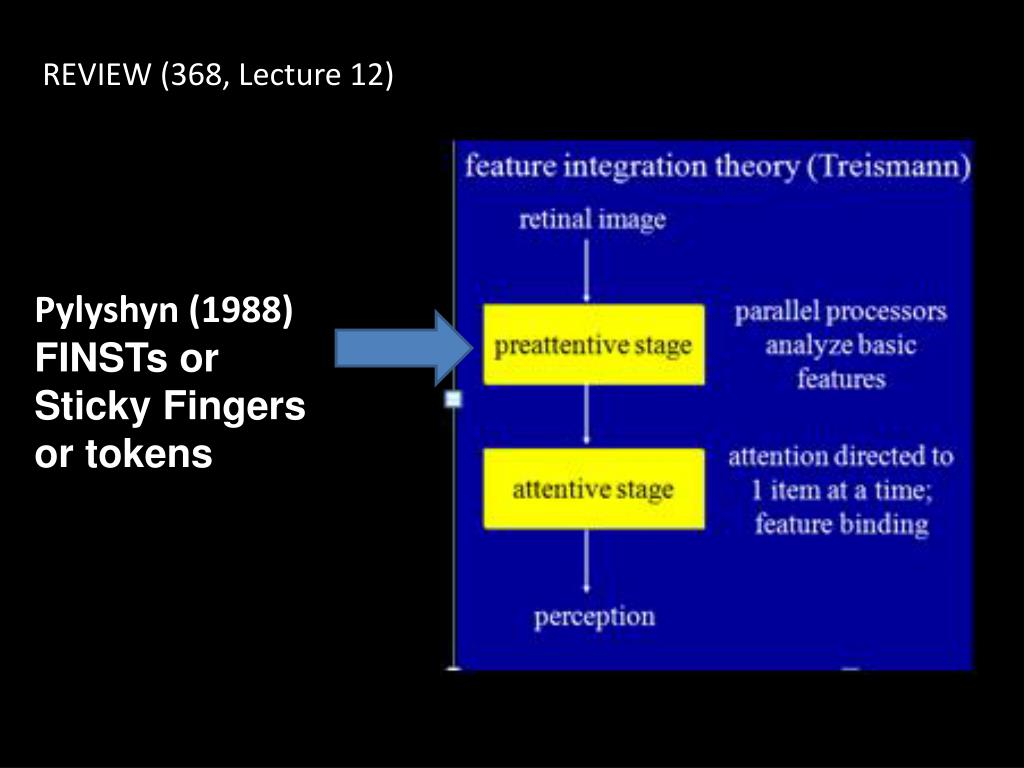 REVIEW (368, Lecture 12)

Pylyshyn (1988)
FINSTs or Sticky Fingers or tokens

feature integration theory (Treismann)

retinal image

preattentive stage

parallel processors analyze basic features

attentive stage

attention directed to 1 item at a time; feature binding

perception